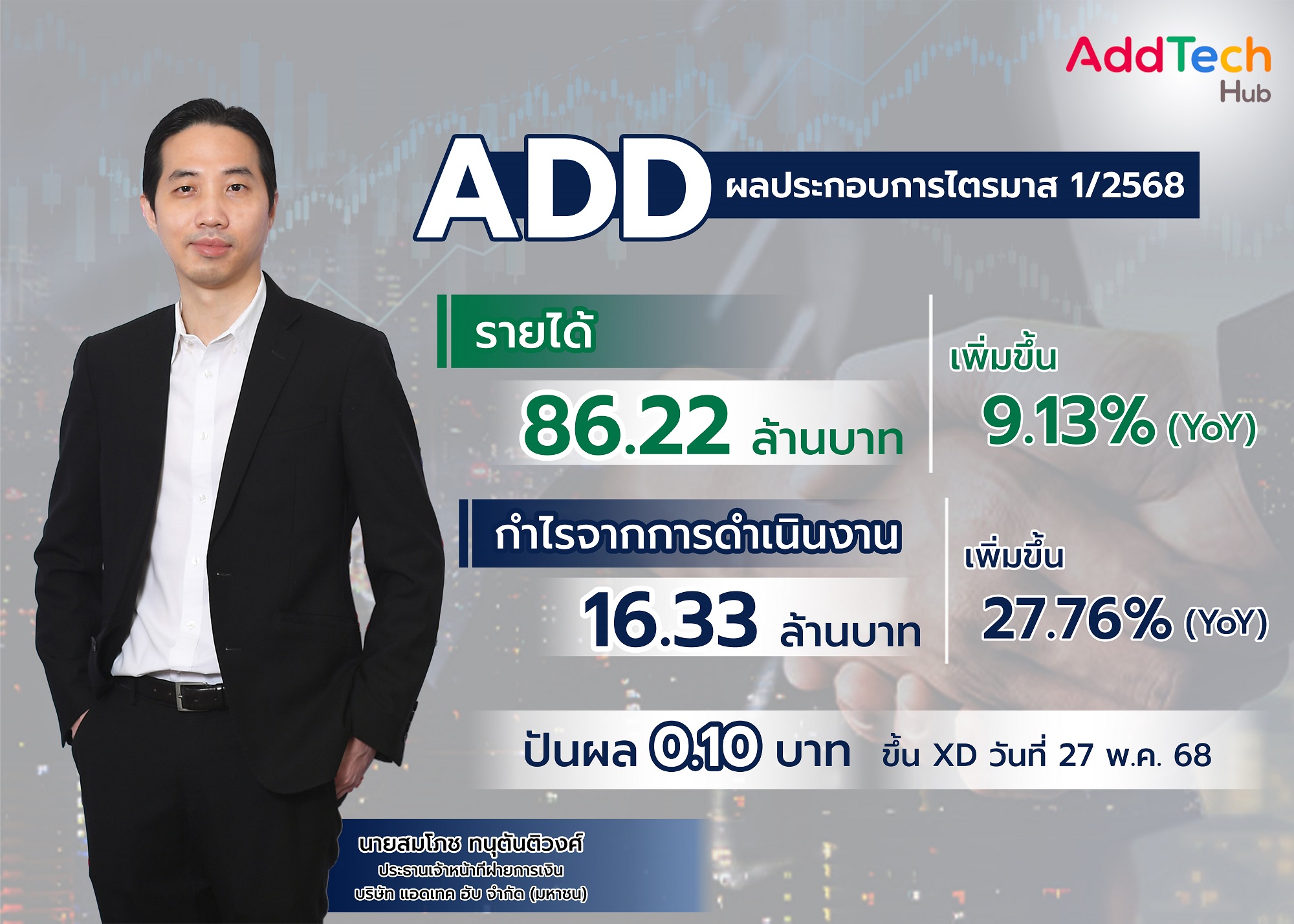 AddTech Hub

ADD ผลประกอบการไตรมาส 1/2568

รายได้

86.22 ล้านบาท

เพิ่มขึ้น 9.13% (YoY)

กำไรจากการดำเนินงาน

16.33 ล้านบาท

เพิ่มขึ้น 27.76% (YoY)

ปันผล 0.10 บาท ขึ้น XD วันที่ 27 พ.ค. 68

นายสมโภช ทนุตันติวงศ์
ประธานเจ้าหน้าที่ฝ่ายการเงิน
บริษัท แอดเทค ฮับ จำกัด (มหาชน)